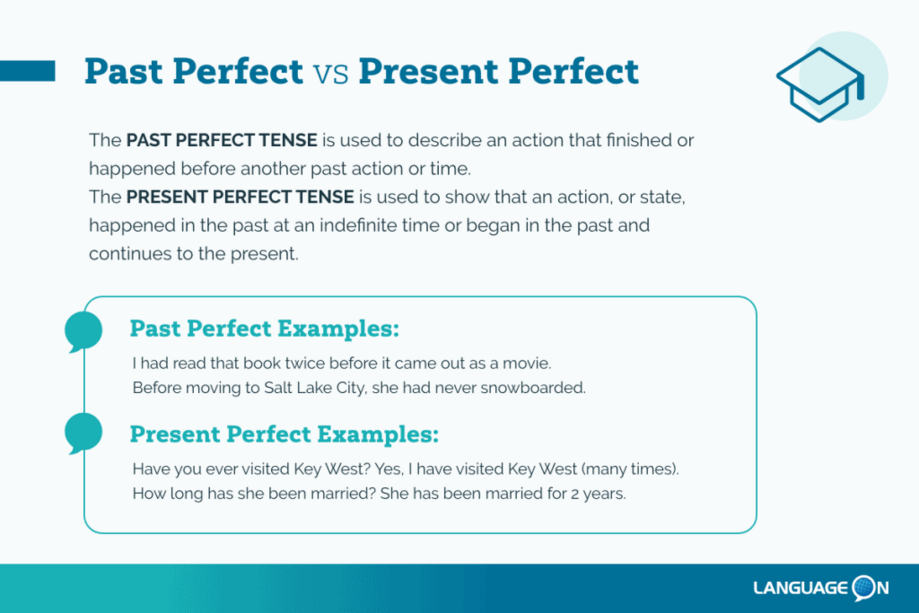 Past Perfect vs Present Perfect

The PAST PERFECT TENSE is used to describe an action that finished or happened before another past action or time.
The PRESENT PERFECT TENSE is used to show that an action, or state, happened in the past at an indefinite time or began in the past and continues to the present.

Past Perfect Examples:

I had read that book twice before it came out as a movie.
Before moving to Salt Lake City, she had never snowboarded.

Present Perfect Examples:

Have you ever visited Key West? Yes, I have visited Key West (many times).
How long has she been married? She has been married for 2 years.

LANGUAGE ON